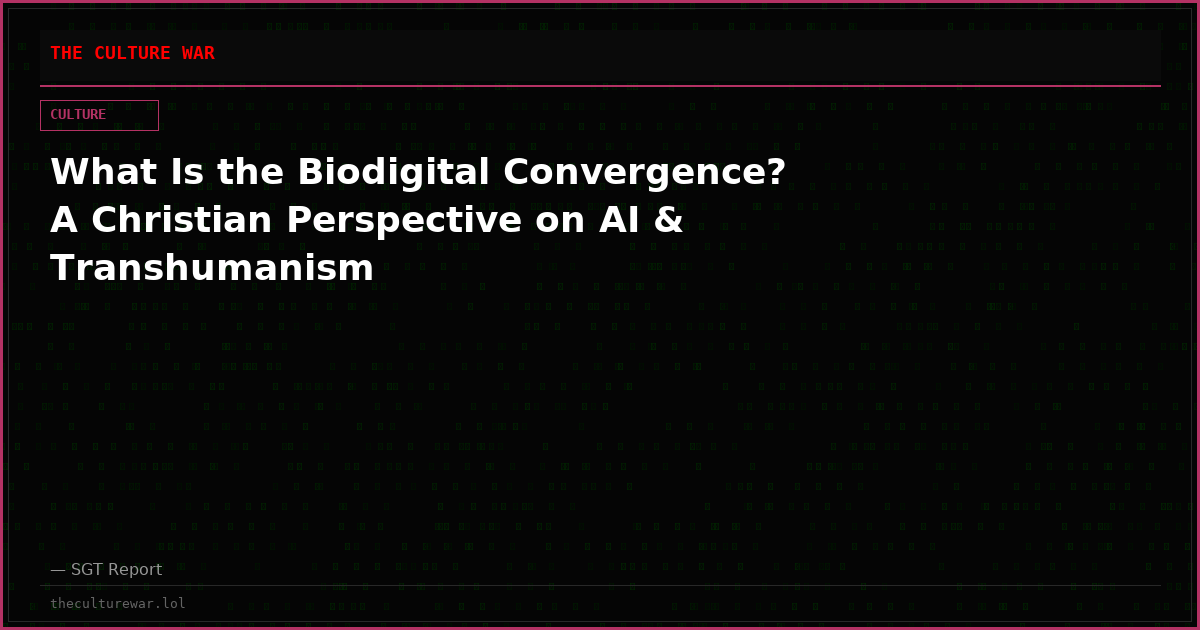 THE CULTURE WAR

CULTURE

What Is the Biodigital Convergence? A Christian Perspective on AI & Transhumanism

— SGT Report

theculturewar.lol